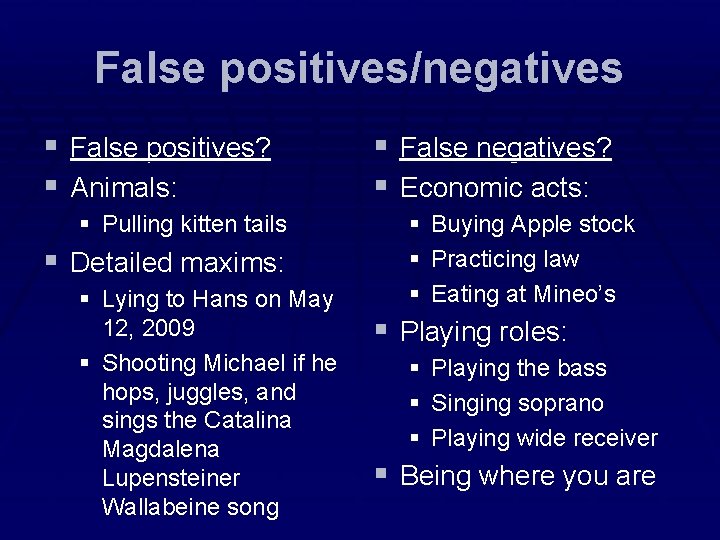 False positives/negatives

- False positives?
- Animals:
  - Pulling kitten tails
- Detailed maxims:
  - Lying to Hans on May 12, 2009
  - Shooting Michael if he hops, juggles, and sings the Catalina Magdalena Lupensteiner Wallabeine song

- False negatives?
- Economic acts:
  - Buying Apple stock
  - Practicing law
  - Eating at Mineo's
- Playing roles:
  - Playing the bass
  - Singing soprano
  - Playing wide receiver
- Being where you are